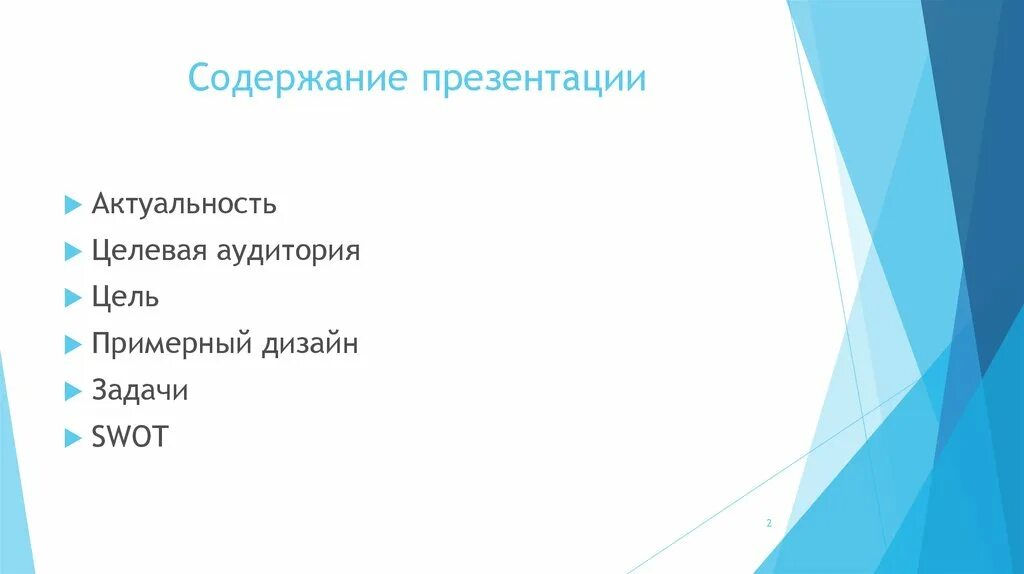 Содержание презентации

Актуальность
Целевая аудитория
Цель
Примерный дизайн
Задачи
SWOT

2